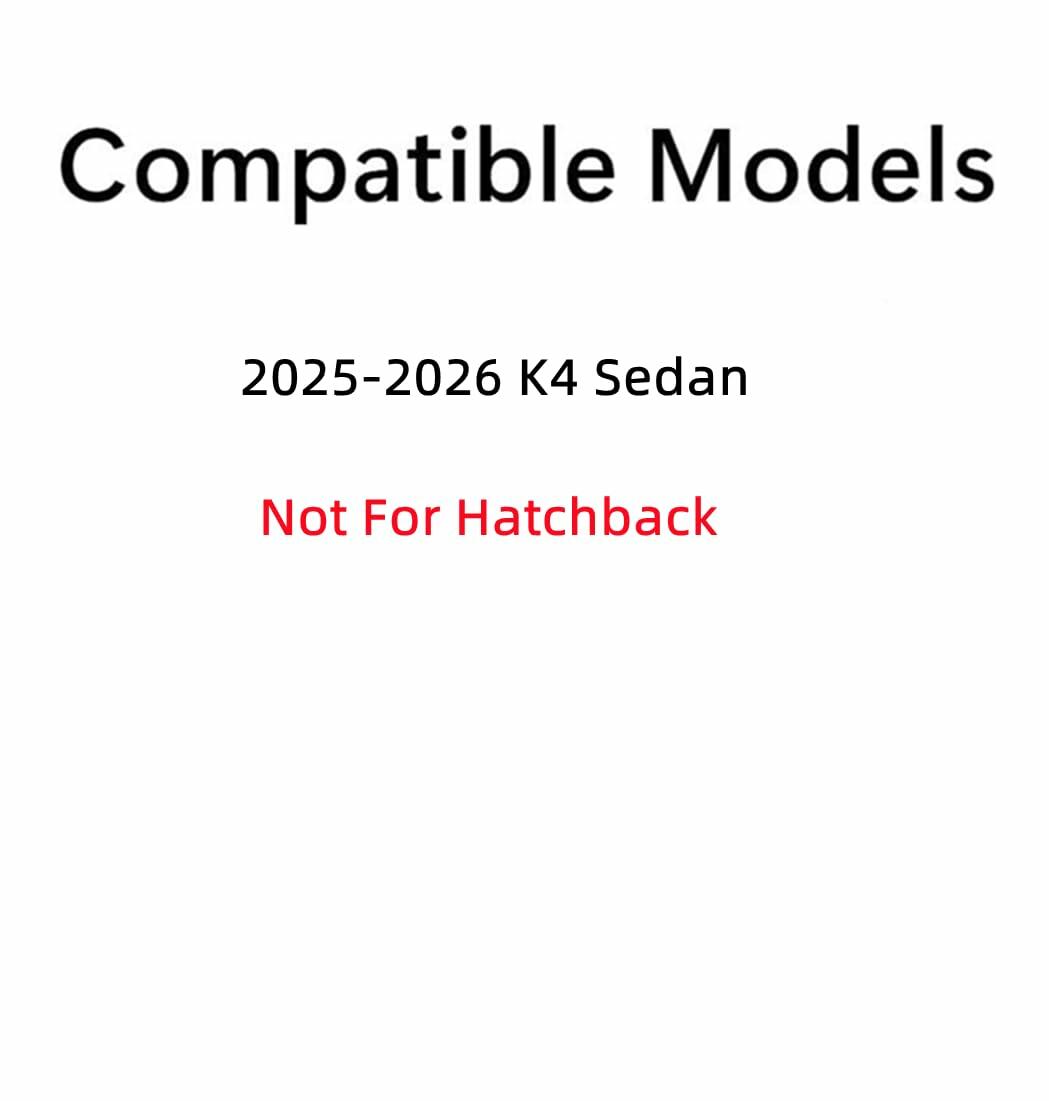 Compatible Models

2025-2026 K4 Sedan

Not For Hatchback